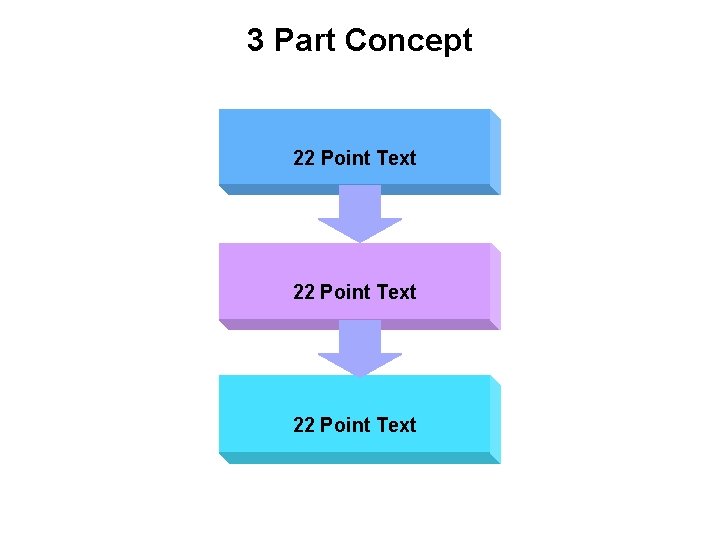 3 Part Concept

22 Point Text

22 Point Text

22 Point Text